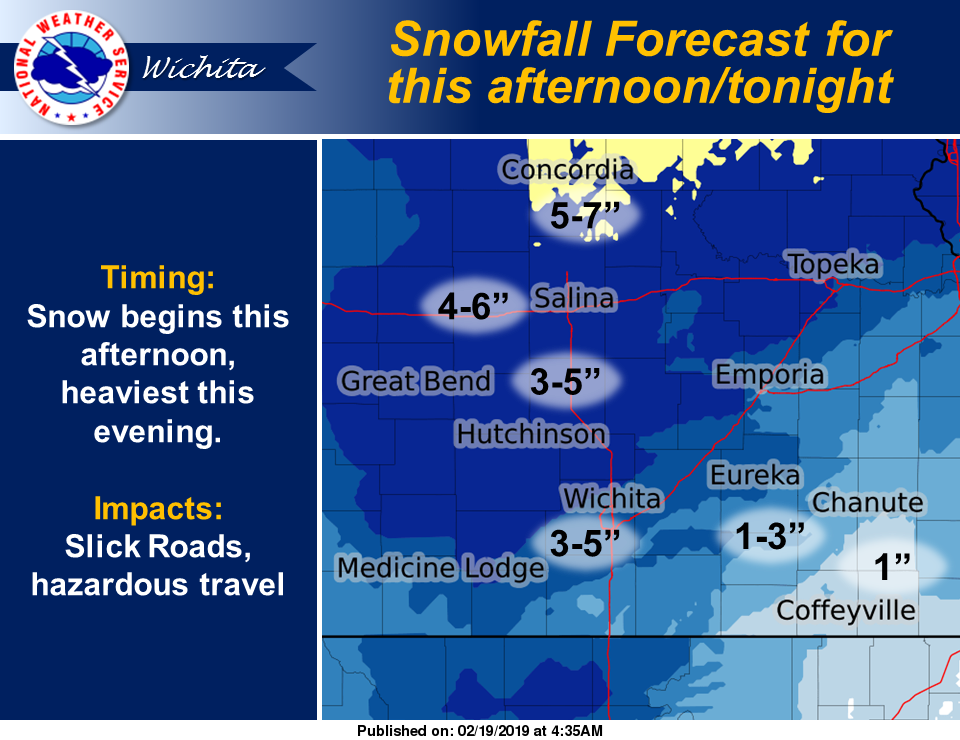 NATIONAL WEATHER SERVICE

Wichita

Snowfall Forecast for this afternoon/tonight

Timing:
Snow begins this afternoon, heaviest this evening.

Impacts:
Slick Roads, hazardous travel

Concordia
5-7”
Topeka
4-6”
Salina
Great Bend
3-5”
Emporia
Hutchinson
Eureka
Wichita
Chanute
3-5”
1-3”
Medicine Lodge
1”
Coffeyville

Published on: 02/19/2019 at 4:35AM